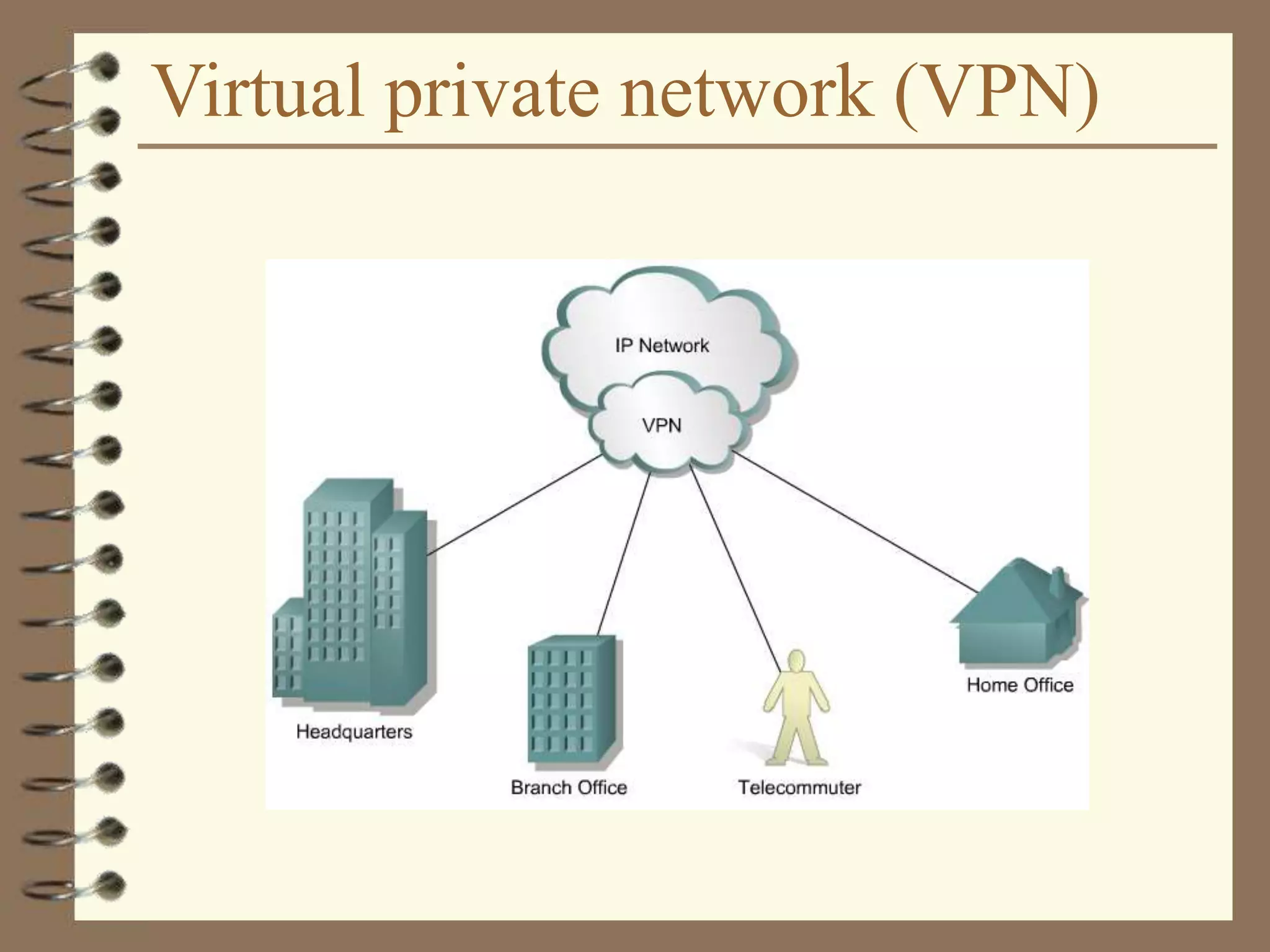 Virtual private network (VPN)

IP Network

VPN

Headquarters

Branch Office

Telecommuter

Home Office